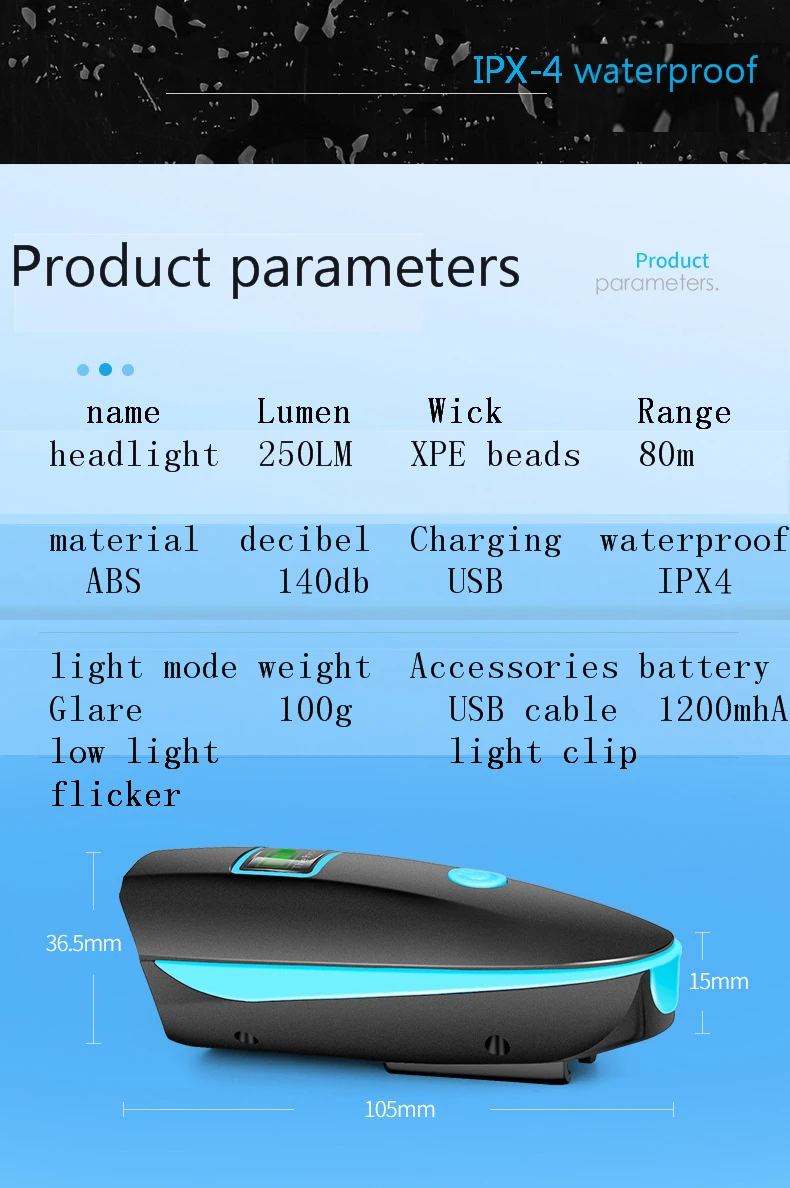 IPX-4 waterproof

Product parameters

Product parameters.

| name | Lumen | Wick | Range |
|---|---|---|---|
| headlight | 250LM | XPE beads | 80m |

| material | decibel | Charging | waterproof |
|---|---|---|---|
| ABS | 140db | USB | IPX4 |

| light mode | weight | Accessories | battery |
|---|---|---|---|
| Glare | 100g | USB cable | 1200mhA |
| low light | | light clip | |
| flicker | | | |

36.5mm

15mm

105mm